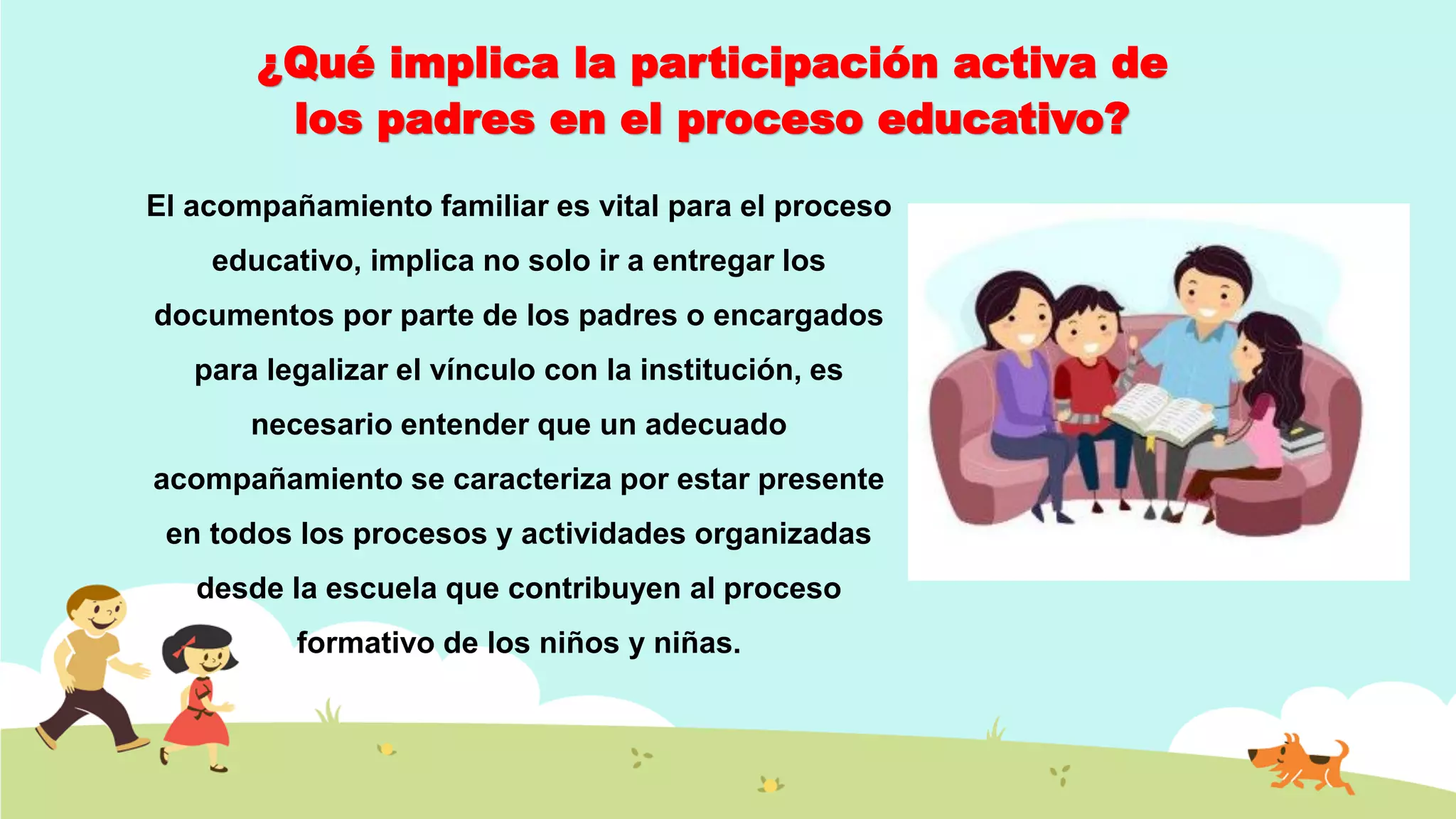 ¿Qué implica la participación activa de los padres en el proceso educativo?

El acompañamiento familiar es vital para el proceso educativo, implica no solo ir a entregar los documentos por parte de los padres o encargados para legalizar el vínculo con la institución, es necesario entender que un adecuado acompañamiento se caracteriza por estar presente en todos los procesos y actividades organizadas desde la escuela que contribuyen al proceso formativo de los niños y niñas.